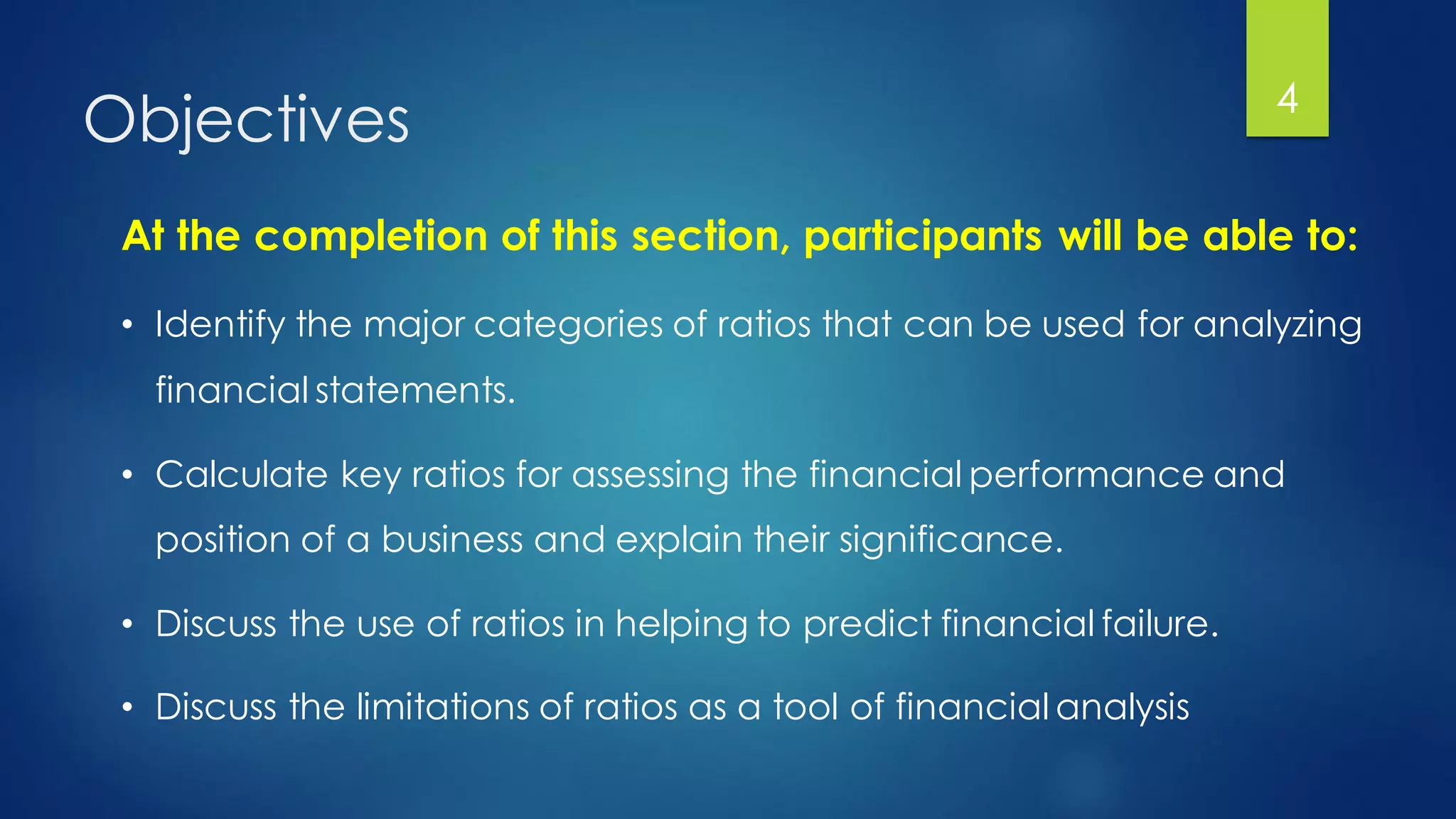 Objectives

4

At the completion of this section, participants will be able to:

• Identify the major categories of ratios that can be used for analyzing financial statements.

• Calculate key ratios for assessing the financial performance and position of a business and explain their significance.

• Discuss the use of ratios in helping to predict financial failure.

• Discuss the limitations of ratios as a tool of financial analysis